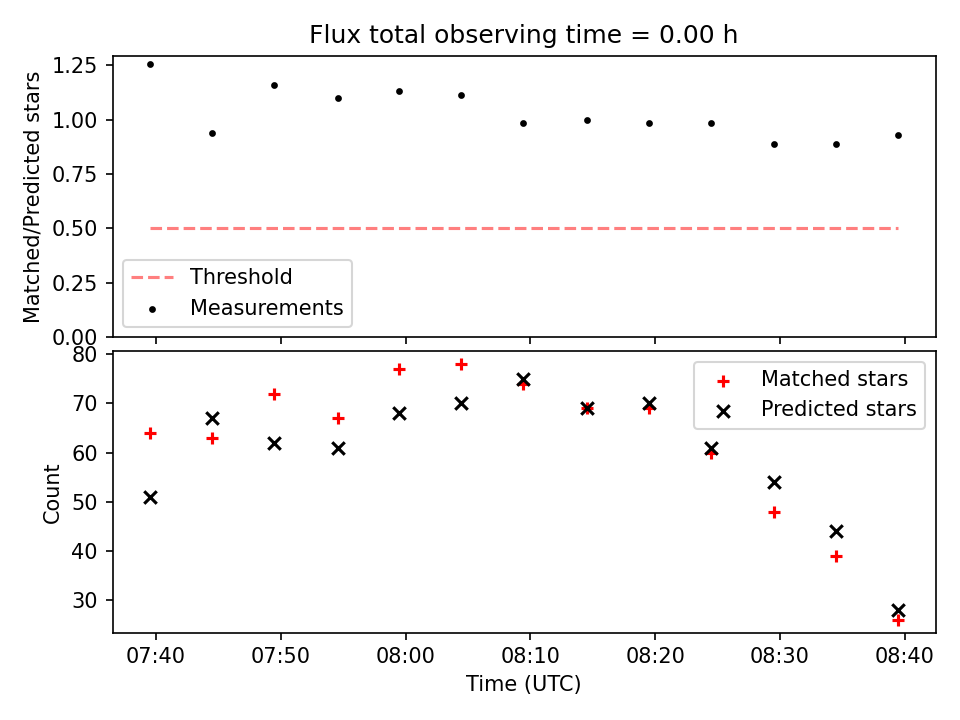 Flux total observing time = 0.00 h

Matched/Predicted stars

1.25
1.00
0.75
0.50
0.25
0.00

Threshold
Measurements

Count

80
70
60
50
40
30

Matched stars
Predicted stars

07:40
07:50
08:00
08:10
08:20
08:30
08:40

Time (UTC)